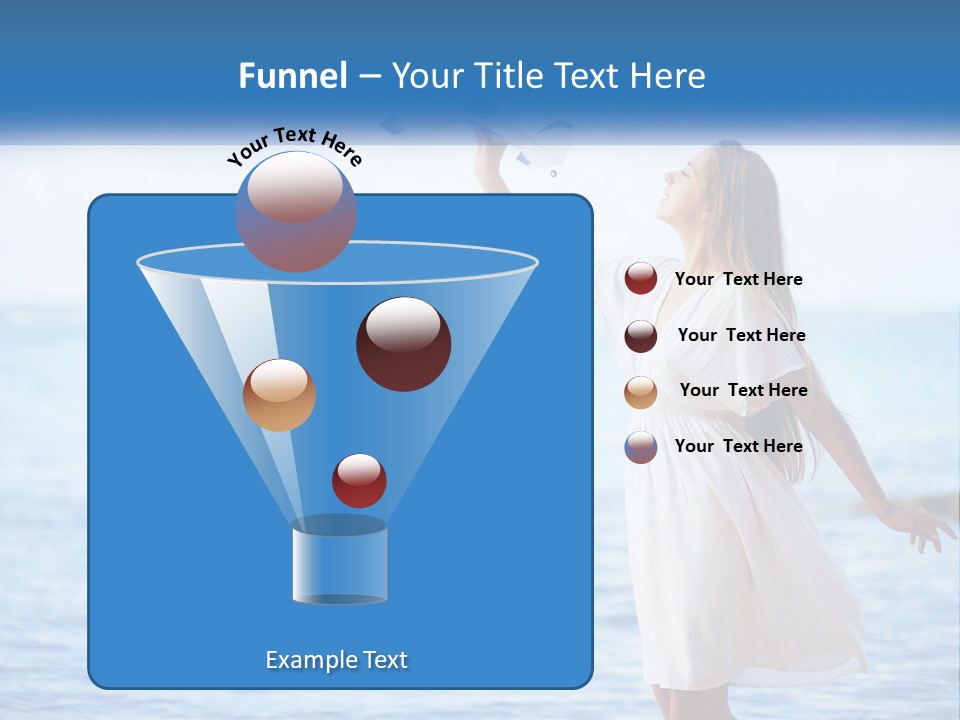 Funnel – Your Title Text Here

Your Text Here

Your Text Here

Your Text Here

Your Text Here

Your Text Here

Example Text